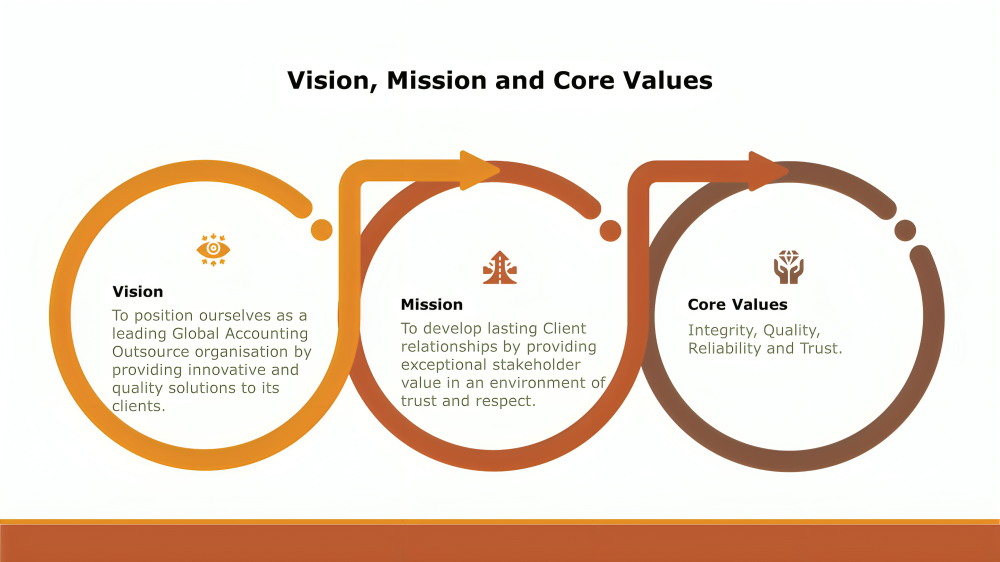 Vision, Mission and Core Values

Vision
To position ourselves as a leading Global Accounting Outsource organisation by providing innovative and quality solutions to its clients.

Mission
To develop lasting Client relationships by providing exceptional stakeholder value in an environment of trust and respect.

Core Values
Integrity, Quality, Reliability and Trust.